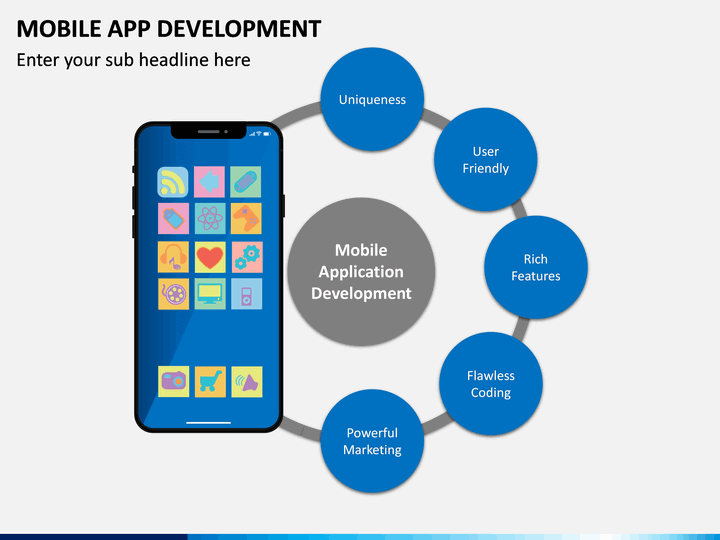 MOBILE APP DEVELOPMENT

Enter your sub headline here

Mobile Application Development

Uniqueness

User Friendly

Rich Features

Flawless Coding

Powerful Marketing